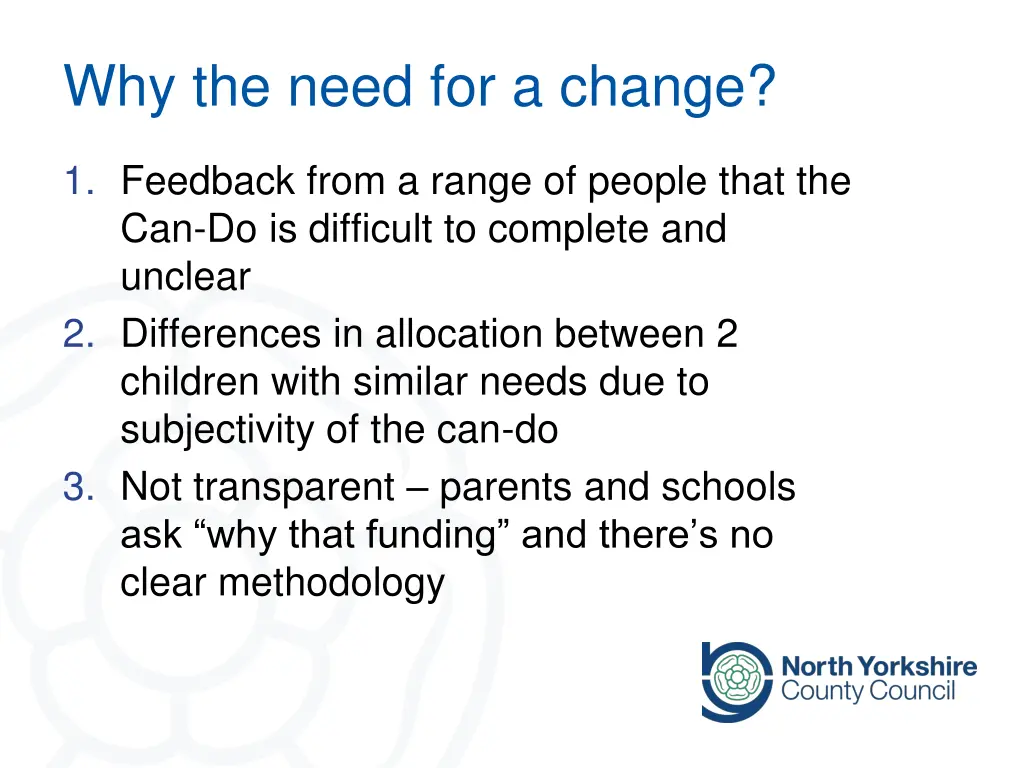 Why the need for a change?

1. Feedback from a range of people that the Can-Do is difficult to complete and unclear
2. Differences in allocation between 2 children with similar needs due to subjectivity of the can-do
3. Not transparent – parents and schools ask “why that funding” and there’s no clear methodology

North Yorkshire County Council